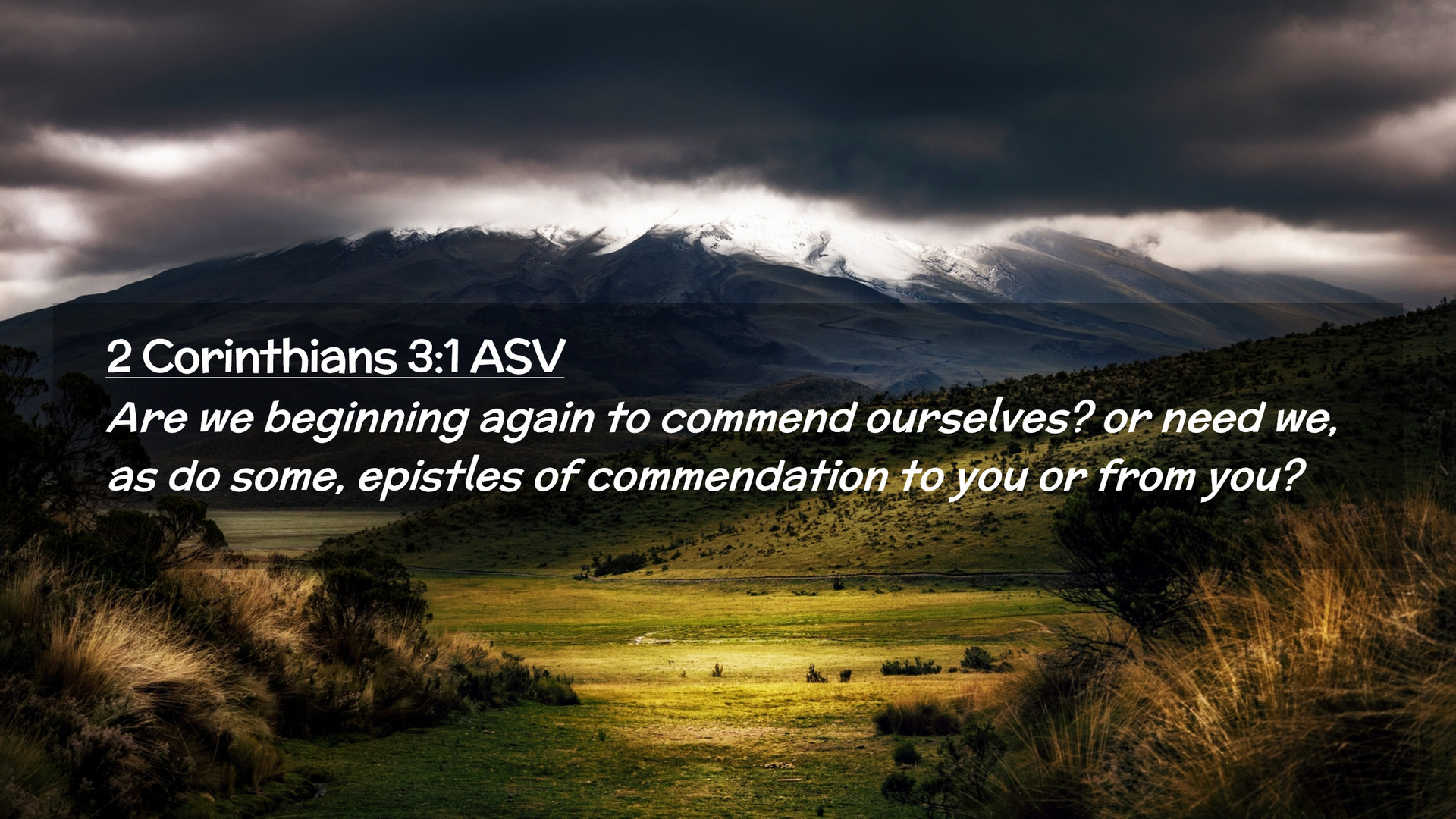 2 Corinthians 3:1 ASV

Are we beginning again to commend ourselves? or need we, as do some, epistles of commendation to you or from you?